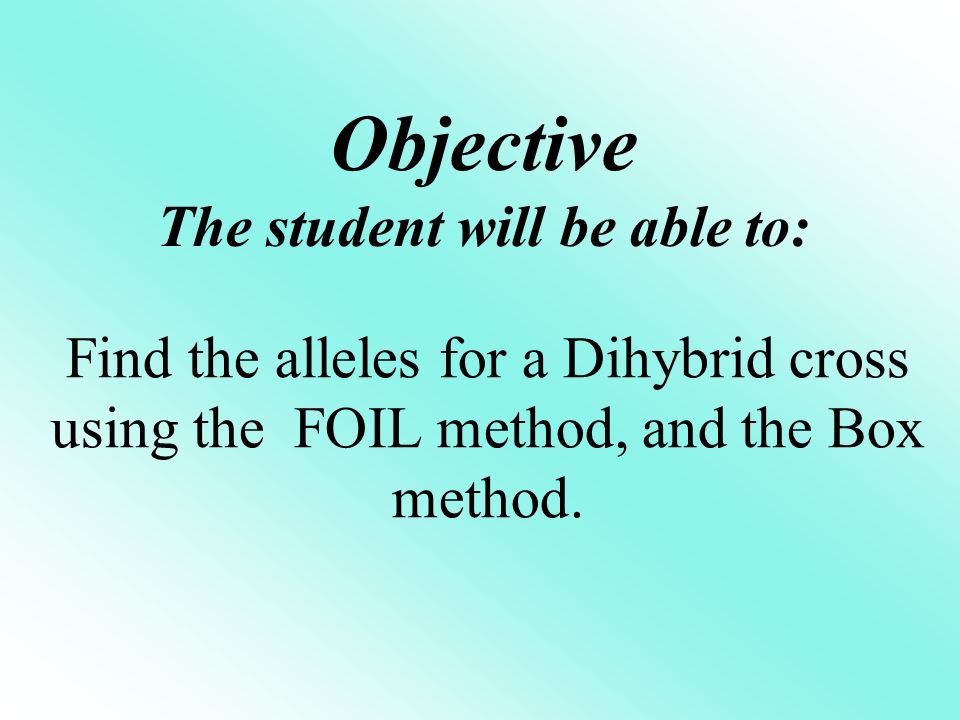 Objective
The student will be able to:

Find the alleles for a Dihybrid cross using the FOIL method, and the Box method.